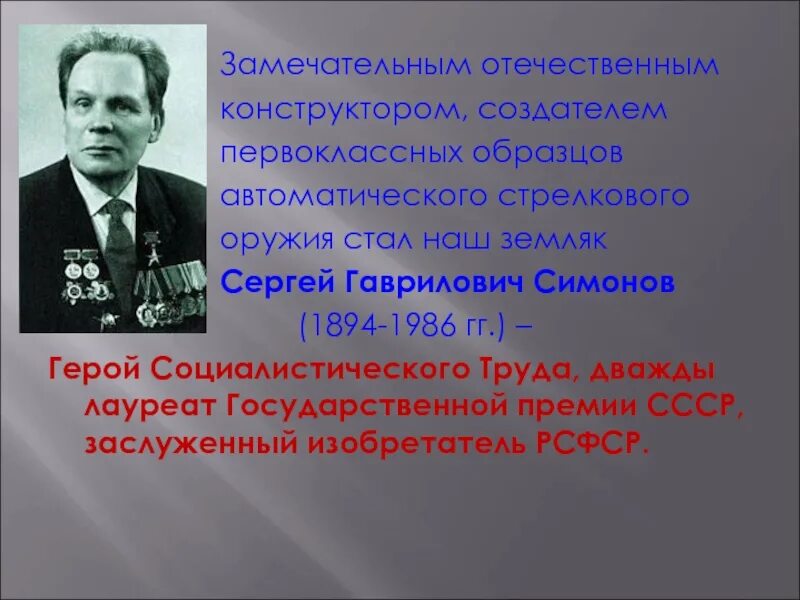 Замечательным отечественным конструктором, создателем первоклассных образцов автоматического стрелкового оружия стал наш земляк Сергей Гаврилович Симонов (1894-1986 гг.) –

Герой Социалистического Труда, дважды лауреат Государственной премии СССР, заслуженный изобретатель РСФСР.